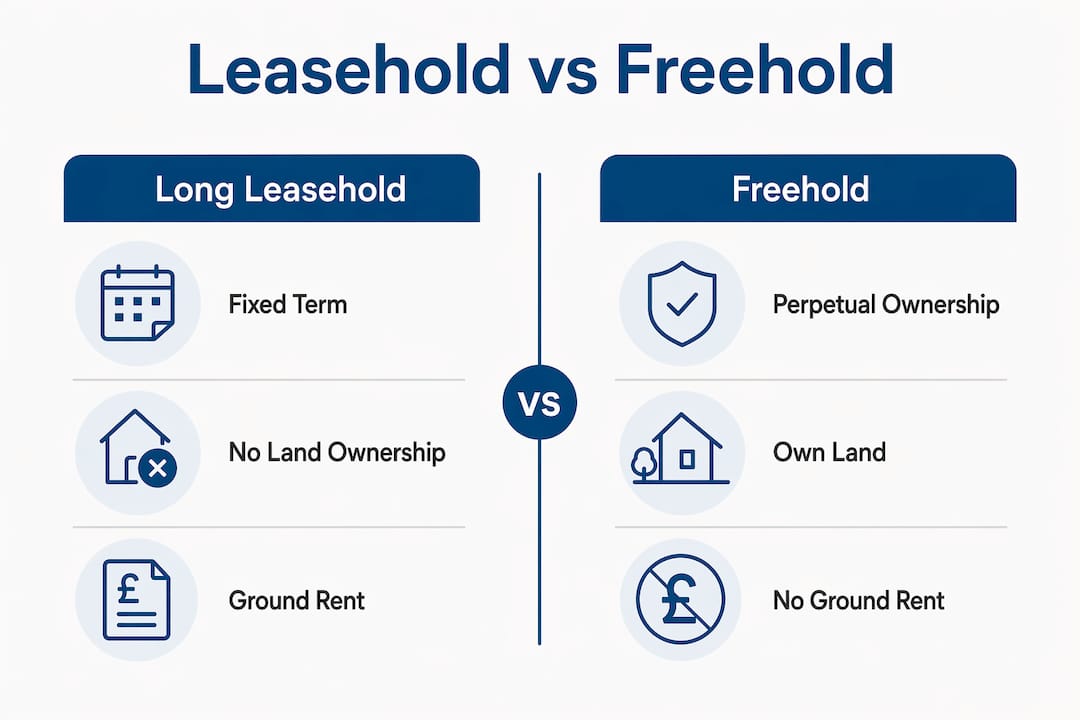 Leasehold vs Freehold

Long Leasehold

Fixed Term

No Land Ownership

£

Ground Rent

VS

Freehold

Perpetual Ownership

Own Land

£

No Ground Rent